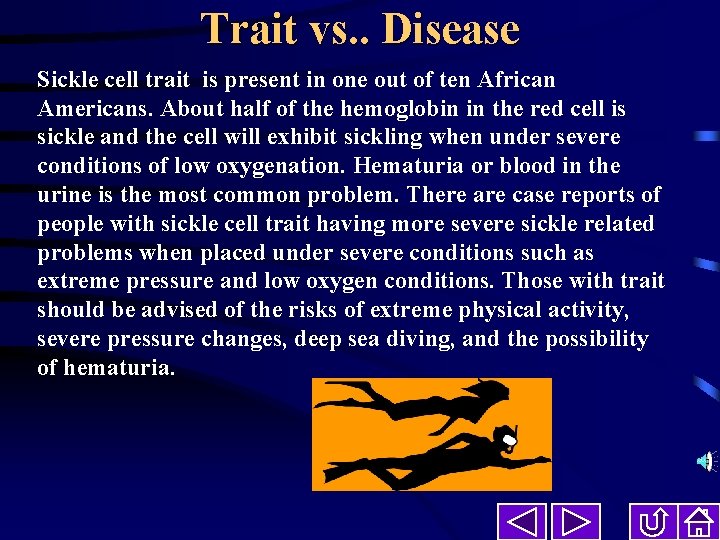 Trait vs.. Disease

Sickle cell trait is present in one out of ten African Americans. About half of the hemoglobin in the red cell is sickle and the cell will exhibit sickling when under severe conditions of low oxygenation. Hematuria or blood in the urine is the most common problem. There are case reports of people with sickle cell trait having more severe sickle related problems when placed under severe conditions such as extreme pressure and low oxygen conditions. Those with trait should be advised of the risks of extreme physical activity, severe pressure changes, deep sea diving, and the possibility of hematuria.